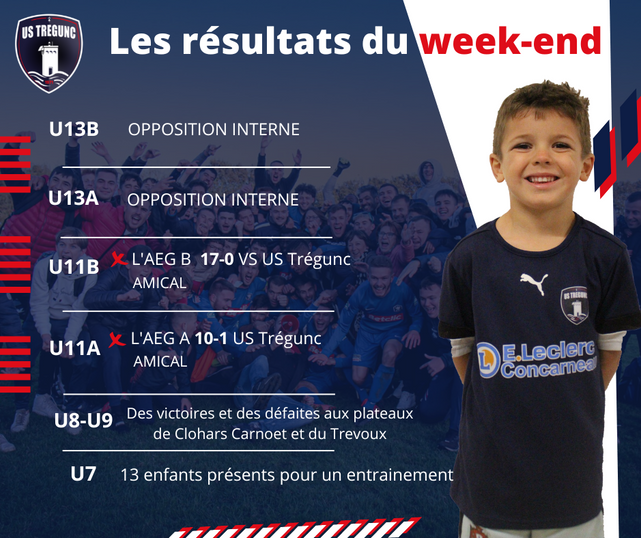 US TREGUNC

Les résultats du week-end

U13B OPPOSITION INTERNE

U13A OPPOSITION INTERNE

U11B L'AEG B 17-0 VS US Trégunc AMICAL

U11A L'AEG A 10-1 US Trégunc AMICAL

U8-U9 Des victoires et des défaites aux plateaux de Clohars Carnoet et du Trevoux

U7 13 enfants présents pour un entrainement

US TREGUNC

E.Leclerc Concarneau